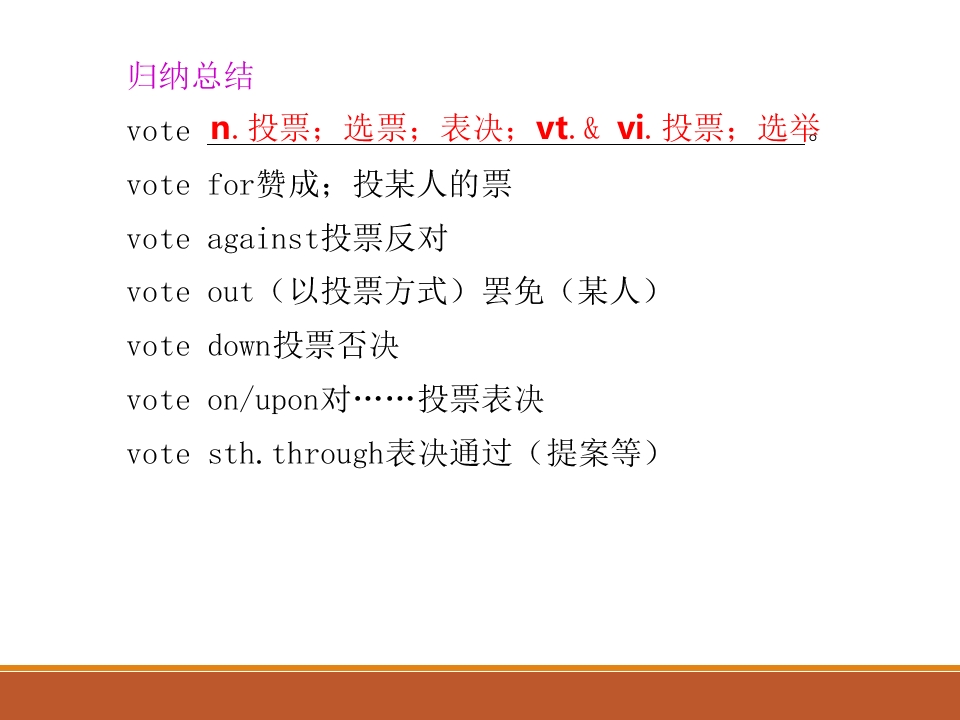 归纳总结

vote n.投票；选票；表决；vt.& vi.投票；选举。

vote for赞成；投某人的票

vote against投票反对

vote out（以投票方式）罢免（某人）

vote down投票否决

vote on/upon对……投票表决

vote sth.through表决通过（提案等）